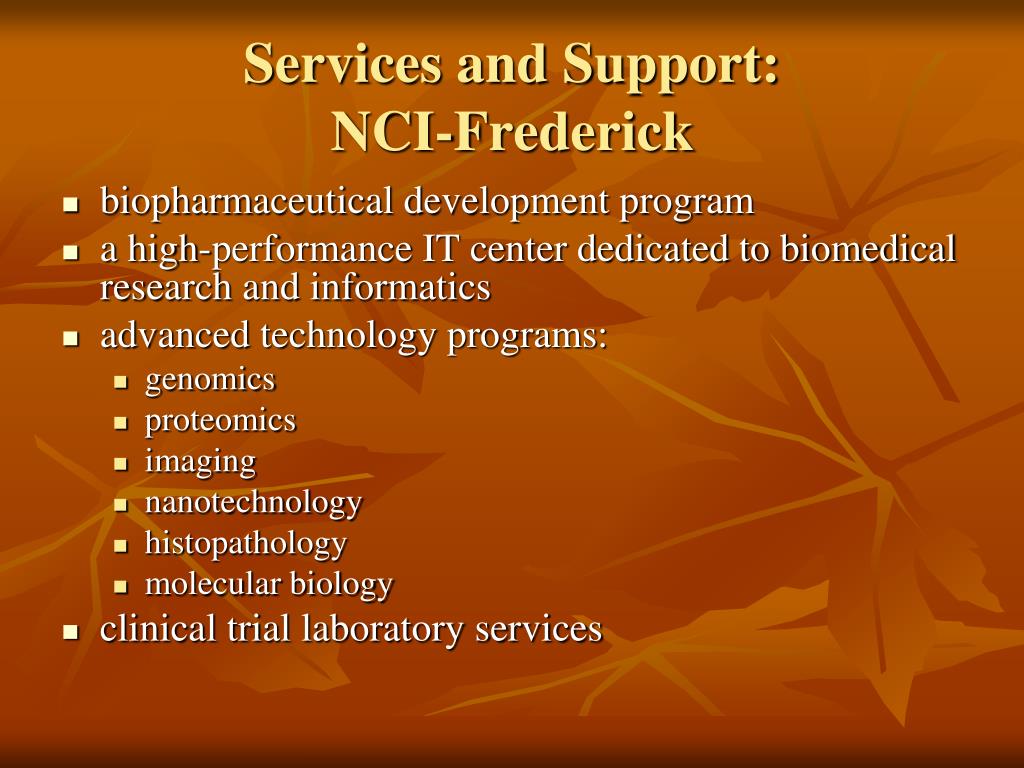 Services and Support:
NCI-Frederick

- biopharmaceutical development program
- a high-performance IT center dedicated to biomedical research and informatics
- advanced technology programs:
  - genomics
  - proteomics
  - imaging
  - nanotechnology
  - histopathology
  - molecular biology
- clinical trial laboratory services